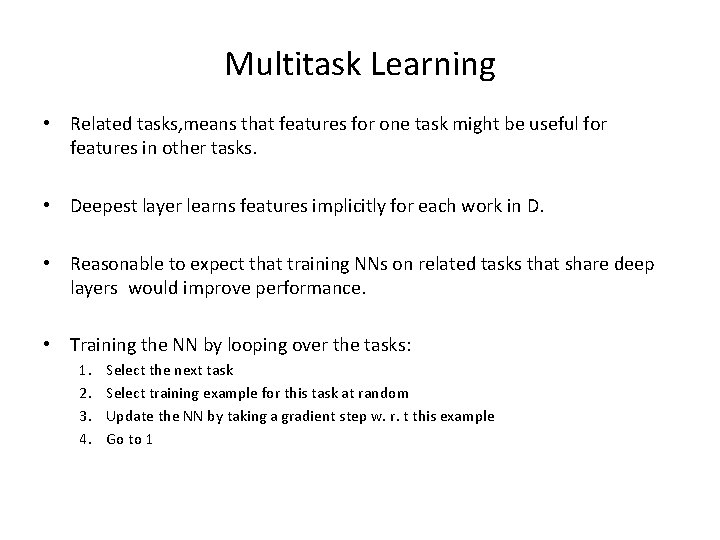 Multitask Learning

• Related tasks,means that features for one task might be useful for features in other tasks.

• Deepest layer learns features implicitly for each work in D.

• Reasonable to expect that training NNs on related tasks that share deep layers would improve performance.

• Training the NN by looping over the tasks:
1. Select the next task
2. Select training example for this task at random
3. Update the NN by taking a gradient step w. r. t this example
4. Go to 1